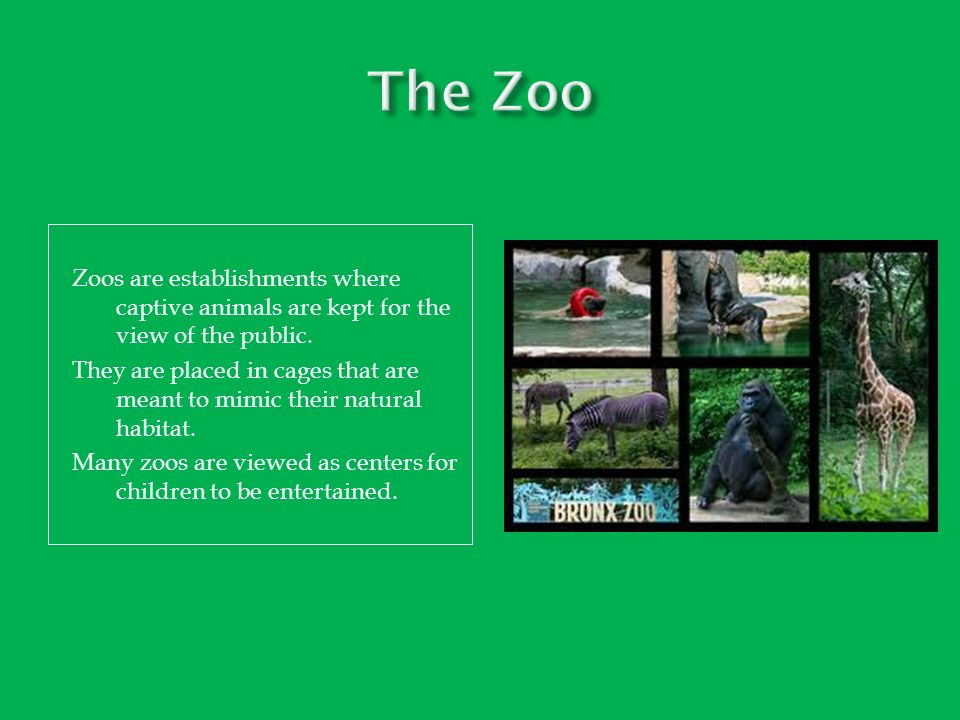 The Zoo

Zoos are establishments where captive animals are kept for the view of the public.

They are placed in cages that are meant to mimic their natural habitat.

Many zoos are viewed as centers for children to be entertained.

BRONX ZOO